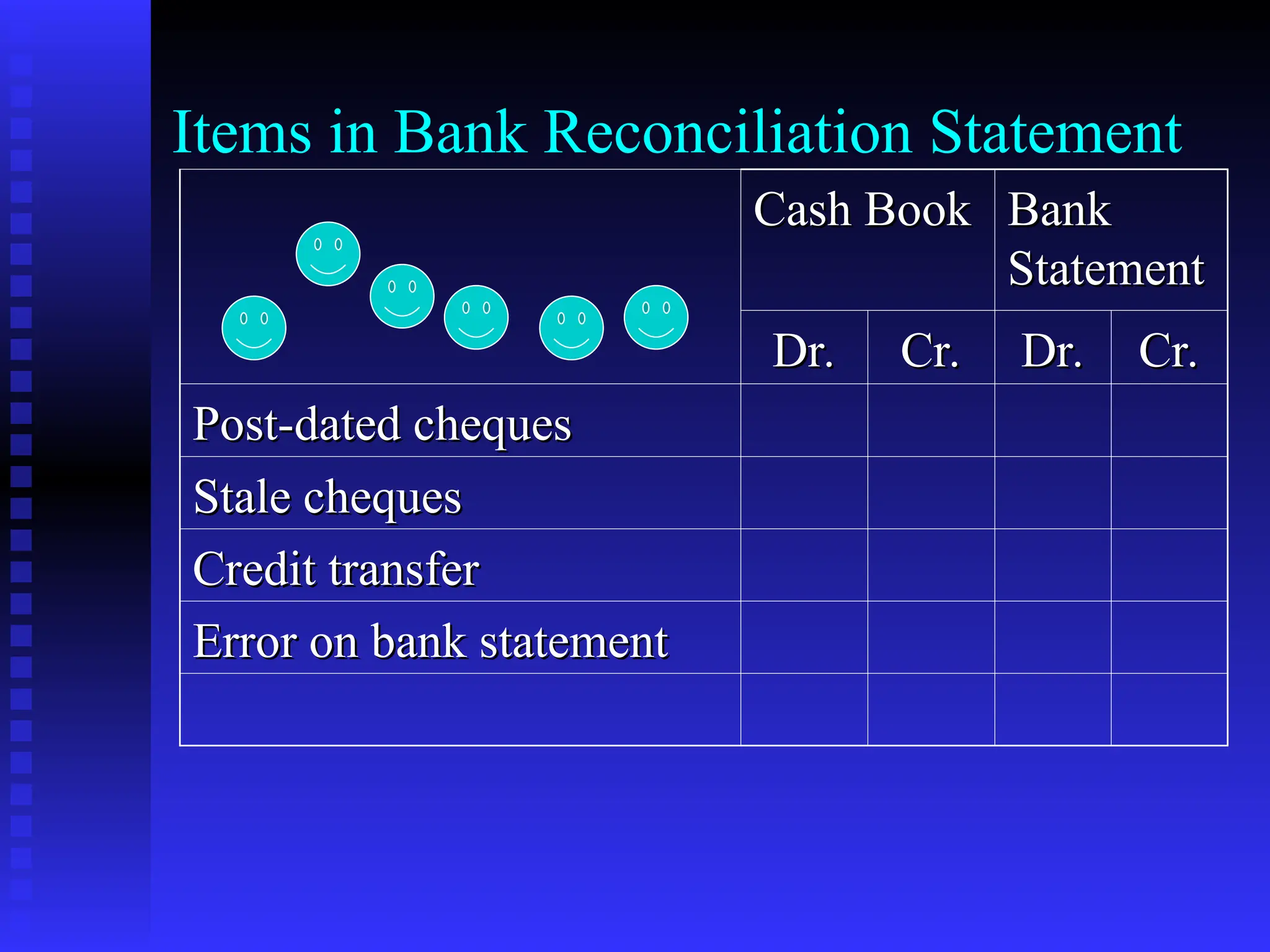 Items in Bank Reconciliation Statement

| | Cash Book | | Bank Statement | |
|---|---|---|---|---|
| | Dr. | Cr. | Dr. | Cr. |
| Post-dated cheques | | | | |
| Stale cheques | | | | |
| Credit transfer | | | | |
| Error on bank statement | | | | |
| | | | | |